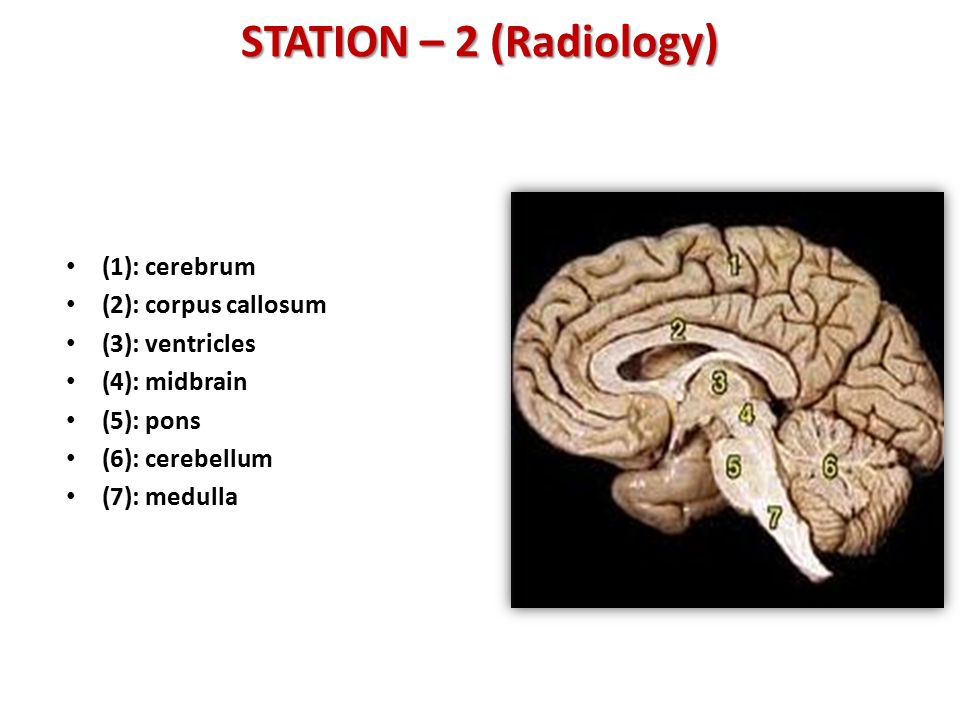 STATION – 2 (Radiology)

• (1): cerebrum
• (2): corpus callosum
• (3): ventricles
• (4): midbrain
• (5): pons
• (6): cerebellum
• (7): medulla

1
2
3
4
5
6
7